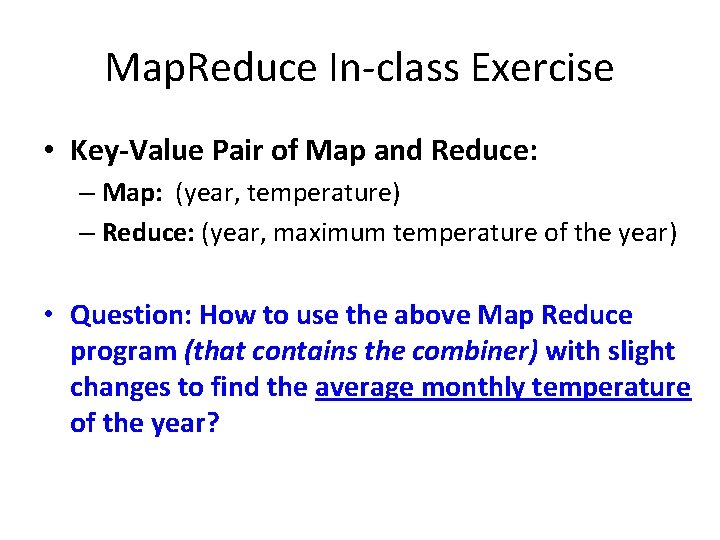 MapReduce In-class Exercise

• Key-Value Pair of Map and Reduce:
– Map: (year, temperature)
– Reduce: (year, maximum temperature of the year)

• Question: How to use the above Map Reduce program (that contains the combiner) with slight changes to find the average monthly temperature of the year?